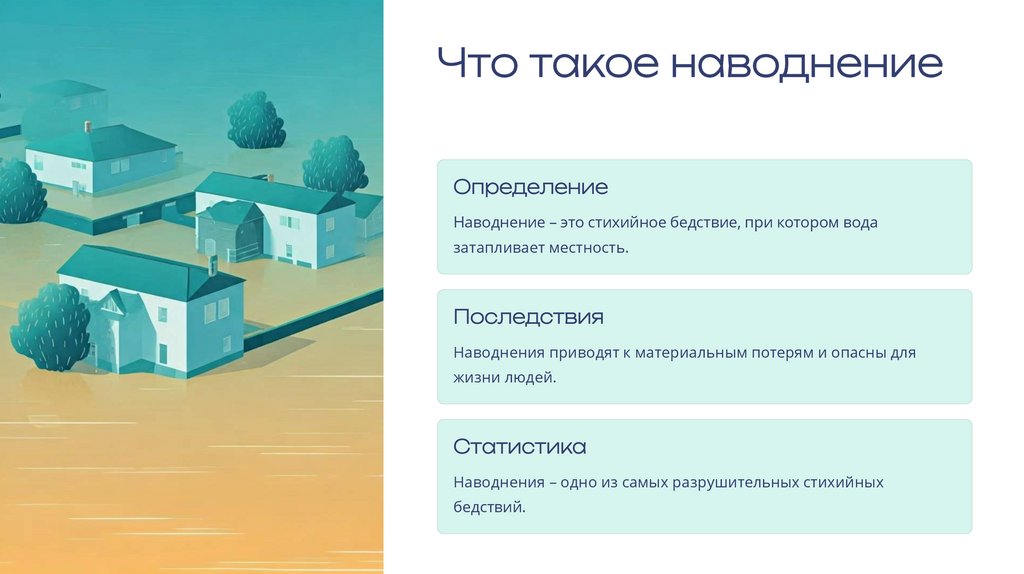 Что такое наводнение

Определение

Наводнение – это стихийное бедствие, при котором вода затапливает местность.

Последствия

Наводнения приводят к материальным потерям и опасны для жизни людей.

Статистика

Наводнения – одно из самых разрушительных стихийных бедствий.